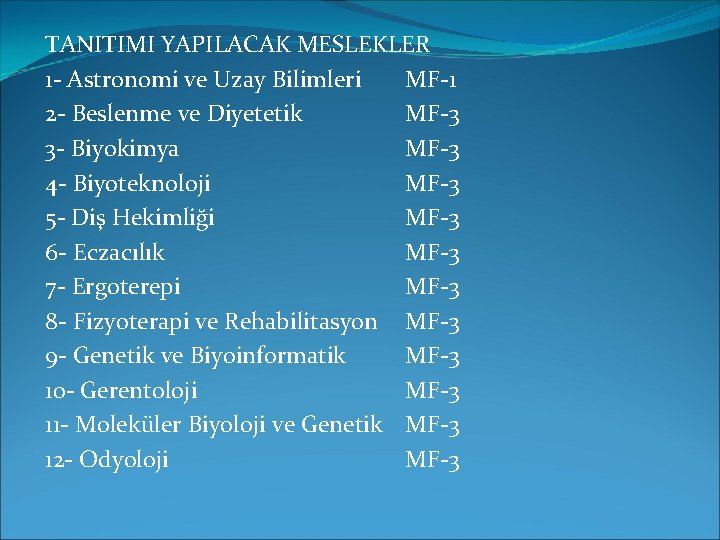 TANITIMI YAPILACAK MESLEKLER
1- Astronomi ve Uzay Bilimleri MF-1
2- Beslenme ve Diyetetik MF-3
3- Biyokimya MF-3
4- Biyoteknoloji MF-3
5- Diş Hekimliği MF-3
6- Eczacılık MF-3
7- Ergoterepi MF-3
8- Fizyoterapi ve Rehabilitasyon MF-3
9- Genetik ve Biyoinformatik MF-3
10- Gerentoloji MF-3
11- Moleküler Biyoloji ve Genetik MF-3
12- Odyoloji MF-3